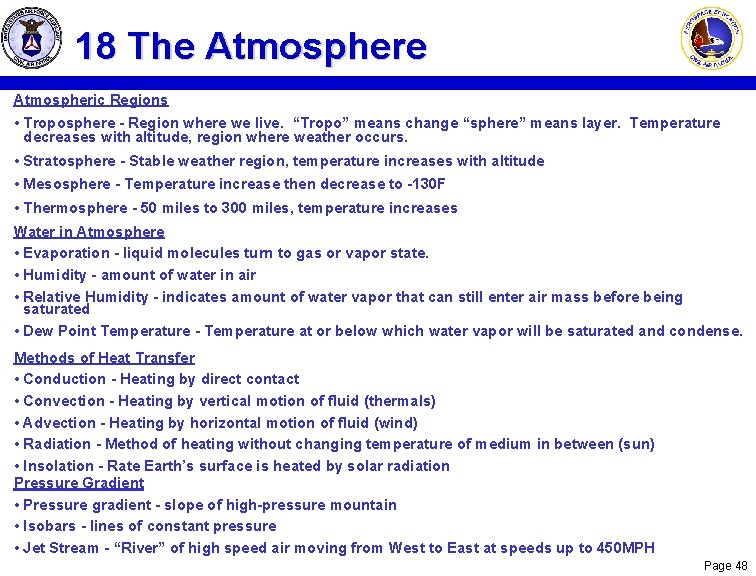 18 The Atmosphere

Atmospheric Regions

• Troposphere - Region where we live. “Tropo” means change “sphere” means layer. Temperature decreases with altitude, region where weather occurs.

• Stratosphere - Stable weather region, temperature increases with altitude

• Mesosphere - Temperature increase then decrease to -130F

• Thermosphere - 50 miles to 300 miles, temperature increases

Water in Atmosphere

• Evaporation - liquid molecules turn to gas or vapor state.

• Humidity - amount of water in air

• Relative Humidity - indicates amount of water vapor that can still enter air mass before being saturated

• Dew Point Temperature - Temperature at or below which water vapor will be saturated and condense.

Methods of Heat Transfer

• Conduction - Heating by direct contact

• Convection - Heating by vertical motion of fluid (thermals)

• Advection - Heating by horizontal motion of fluid (wind)

• Radiation - Method of heating without changing temperature of medium in between (sun)

• Insolation - Rate Earth’s surface is heated by solar radiation

Pressure Gradient

• Pressure gradient - slope of high-pressure mountain

• Isobars - lines of constant pressure

• Jet Stream - “River” of high speed air moving from West to East at speeds up to 450MPH

Page 48